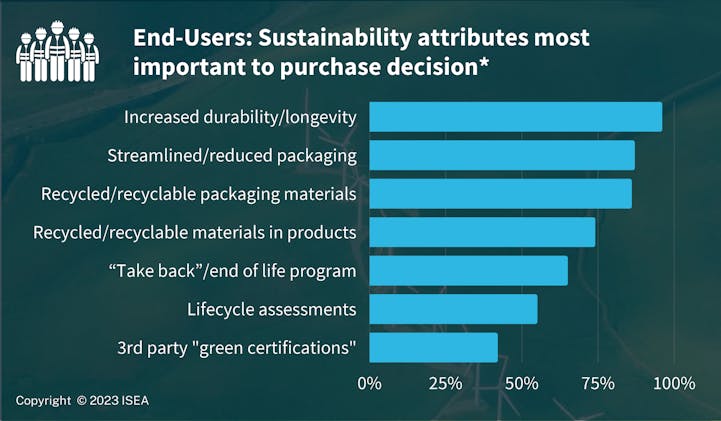 End-Users: Sustainability attributes most important to purchase decision*

Increased durability/longevity
Streamlined/reduced packaging
Recycled/recyclable packaging materials
Recycled/recyclable materials in products
“Take back”/end of life program
Lifecycle assessments
3rd party "green certifications"

0%
25%
50%
75%
100%

Copyright © 2023 ISEA